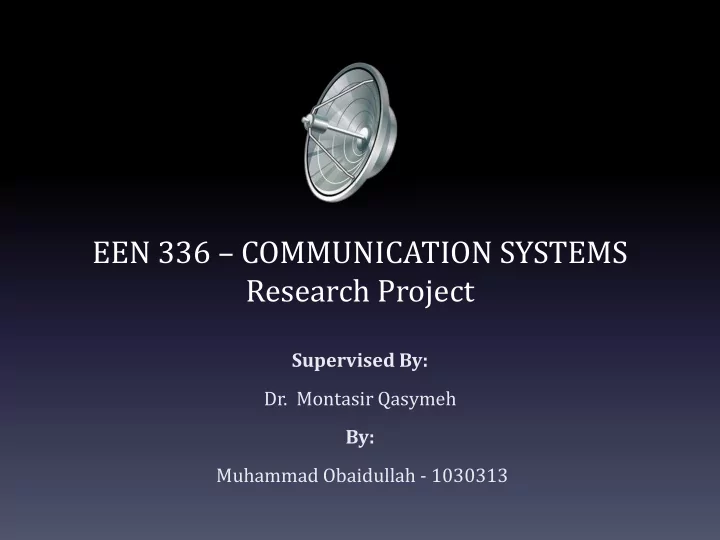 EEN 336 – COMMUNICATION SYSTEMS
Research Project

Supervised By:

Dr. Montasir Qasymeh

By:

Muhammad Obaidullah - 1030313